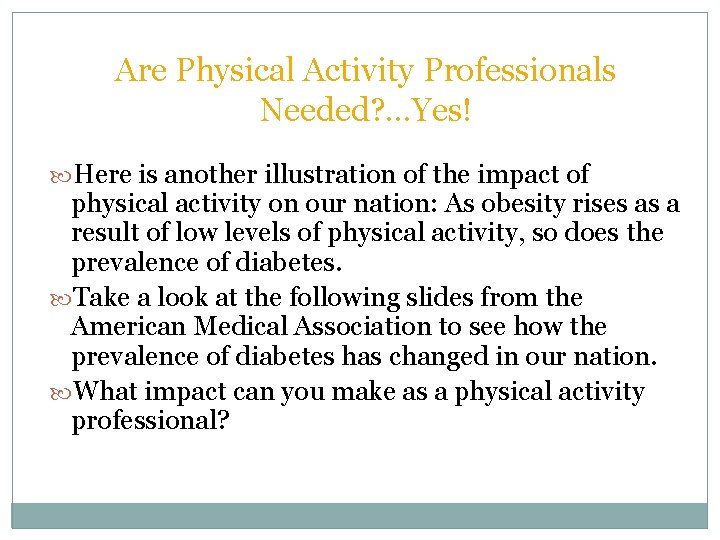 Are Physical Activity Professionals Needed?…Yes!

Here is another illustration of the impact of physical activity on our nation: As obesity rises as a result of low levels of physical activity, so does the prevalence of diabetes.

Take a look at the following slides from the American Medical Association to see how the prevalence of diabetes has changed in our nation.

What impact can you make as a physical activity professional?